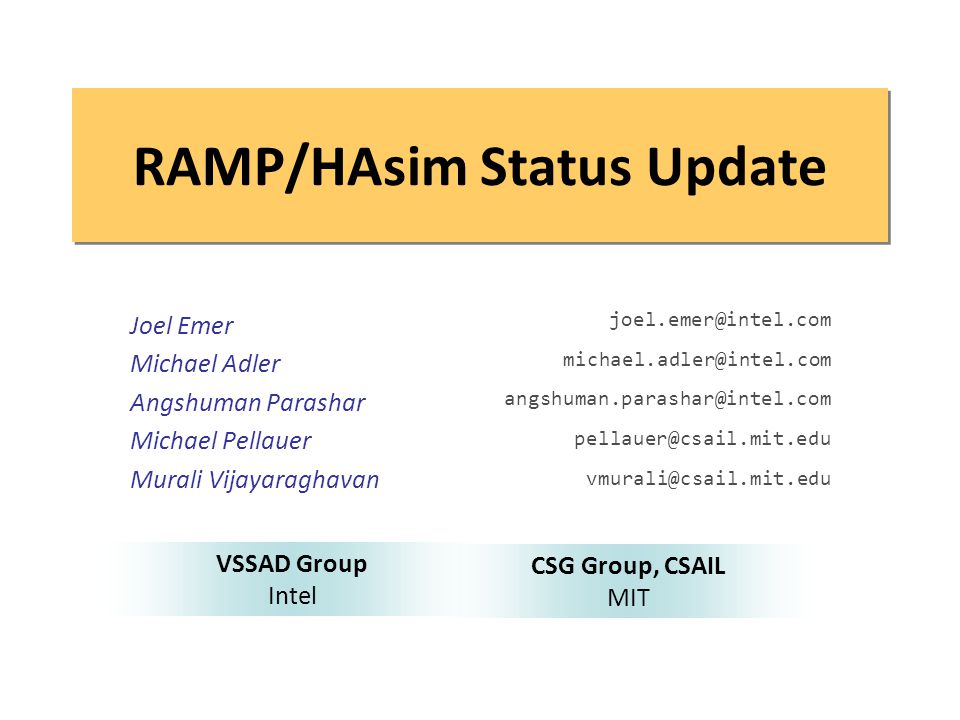 RAMP/HAsim Status Update

Joel Emer
Michael Adler
Angshuman Parashar
Michael Pellauer
Murali Vijayaraghavan

joel.emer@intel.com
michael.adler@intel.com
angshuman.parashar@intel.com
pellauer@csail.mit.edu
vmurali@csail.mit.edu

VSSAD Group
Intel

CSG Group, CSAIL
MIT